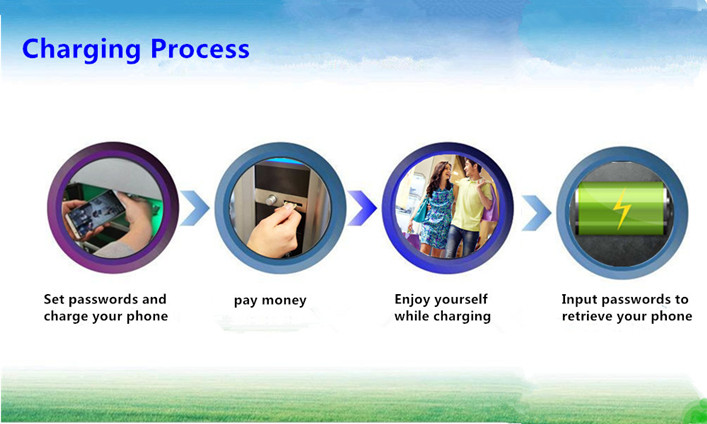 Charging Process

Set passwords and charge your phone

pay money

Enjoy yourself while charging

Input passwords to retrieve your phone